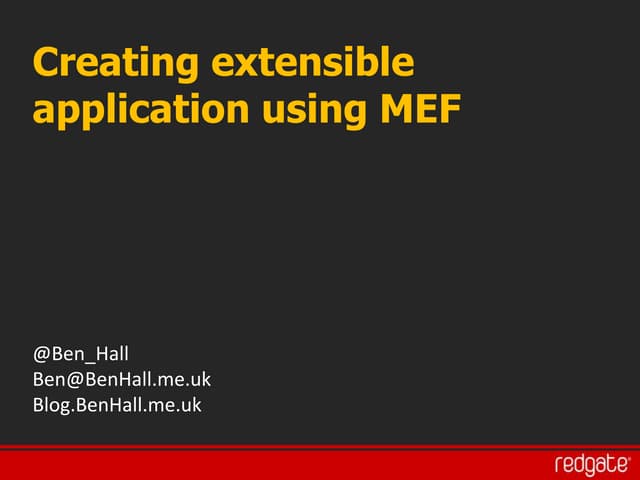 Creating extensible application using MEF

@Ben_Hall
Ben@BenHall.me.uk
Blog.BenHall.me.uk

redgate